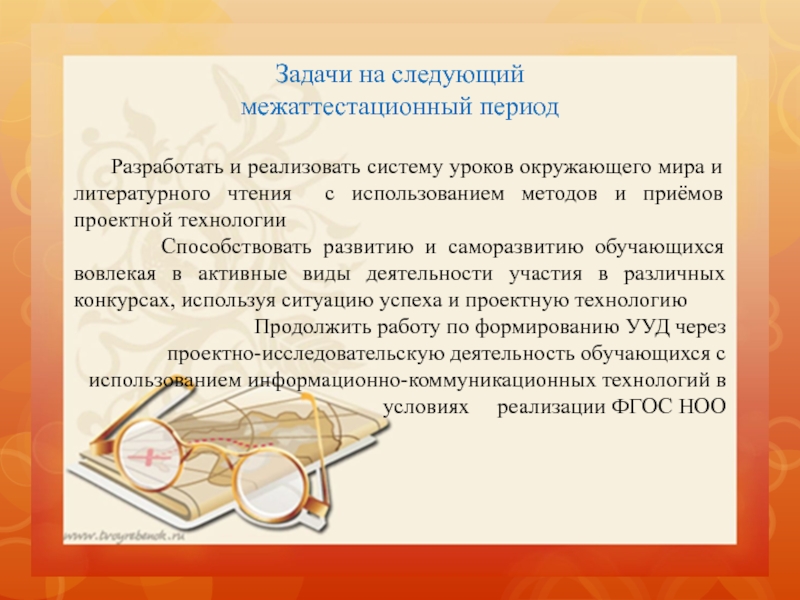 Задачи на следующий
межаттестационный период

Разработать и реализовать систему уроков окружающего мира и литературного чтения с использованием методов и приёмов проектной технологии

Способствовать развитию и саморазвитию обучающихся вовлекая в активные виды деятельности участия в различных конкурсах, используя ситуацию успеха и проектную технологию

Продолжить работу по формированию УУД через проектно-исследовательскую деятельность обучающихся с использованием информационно-коммуникационных технологий в условиях реализации ФГОС НОО

www.tvoyrebenok.ru